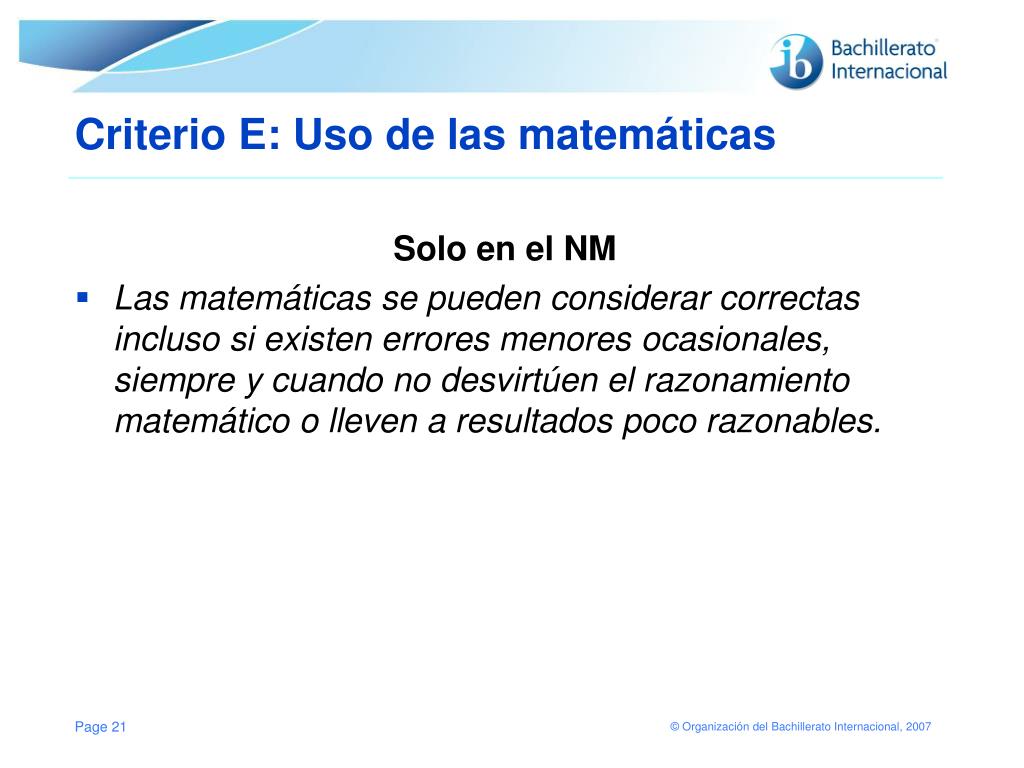 ib Bachillerato® Internacional

Criterio E: Uso de las matemáticas

Solo en el NM

▪ Las matemáticas se pueden considerar correctas incluso si existen errores menores ocasionales, siempre y cuando no desvirtúen el razonamiento matemático o lleven a resultados poco razonables.

Page 21

© Organización del Bachillerato Internacional, 2007